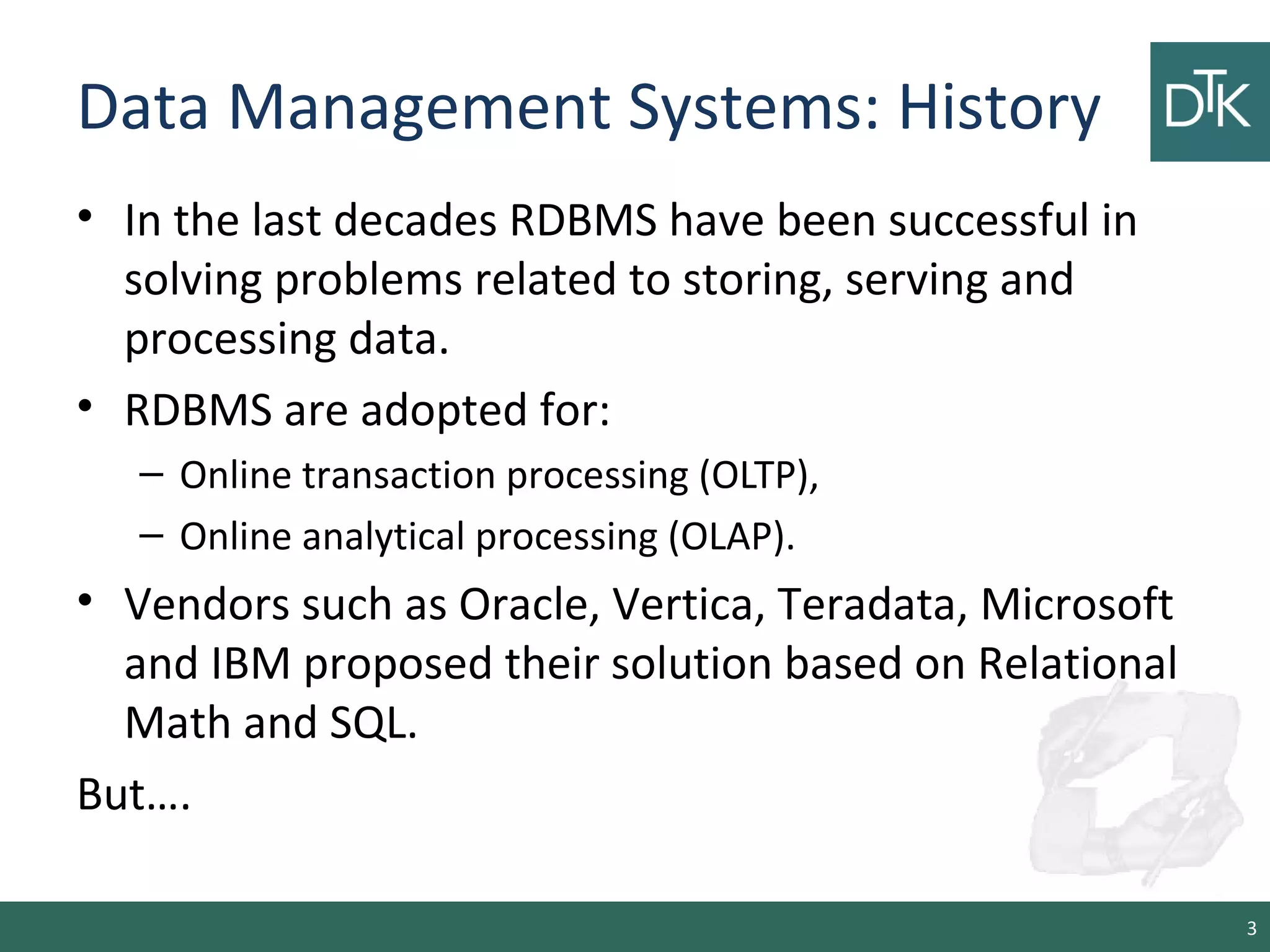 Data Management Systems: History

DTK

• In the last decades RDBMS have been successful in solving problems related to storing, serving and processing data.

• RDBMS are adopted for:
– Online transaction processing (OLTP),
– Online analytical processing (OLAP).

• Vendors such as Oracle, Vertica, Teradata, Microsoft and IBM proposed their solution based on Relational Math and SQL.

But....

3